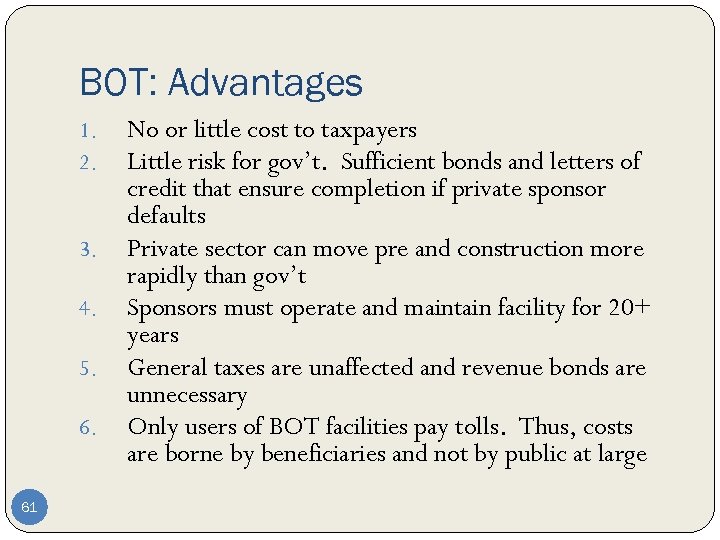 BOT: Advantages

1. No or little cost to taxpayers
2. Little risk for gov't. Sufficient bonds and letters of credit that ensure completion if private sponsor defaults
3. Private sector can move pre and construction more rapidly than gov't
4. Sponsors must operate and maintain facility for 20+ years
5. General taxes are unaffected and revenue bonds are unnecessary
6. Only users of BOT facilities pay tolls. Thus, costs are borne by beneficiaries and not by public at large

61